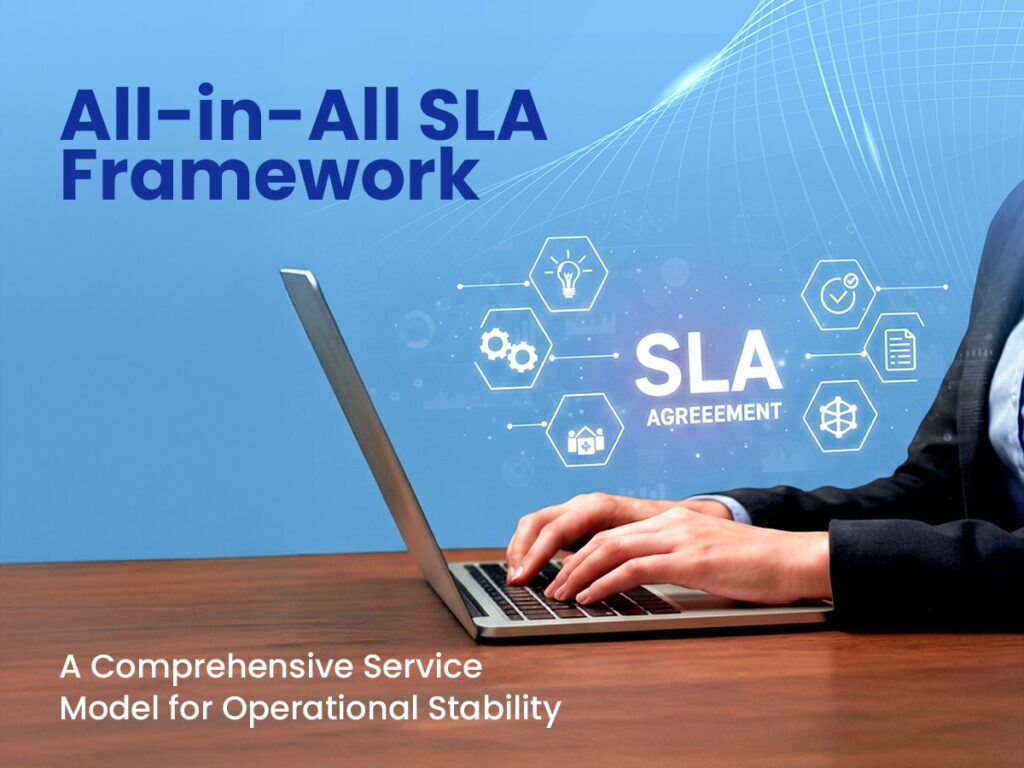 All-in-All SLA Framework

SLA
AGREEEMENT

A Comprehensive Service Model for Operational Stability